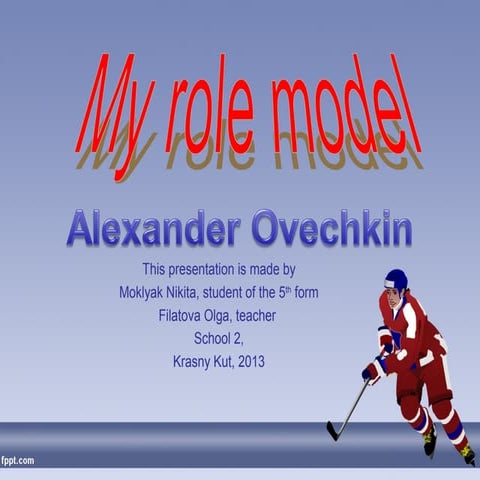 My role model

Alexander Ovechkin

This presentation is made by
Moklyak Nikita, student of the 5$^{th}$ form
Filatova Olga, teacher
School 2,
Krasny Kut, 2013

fppt.com